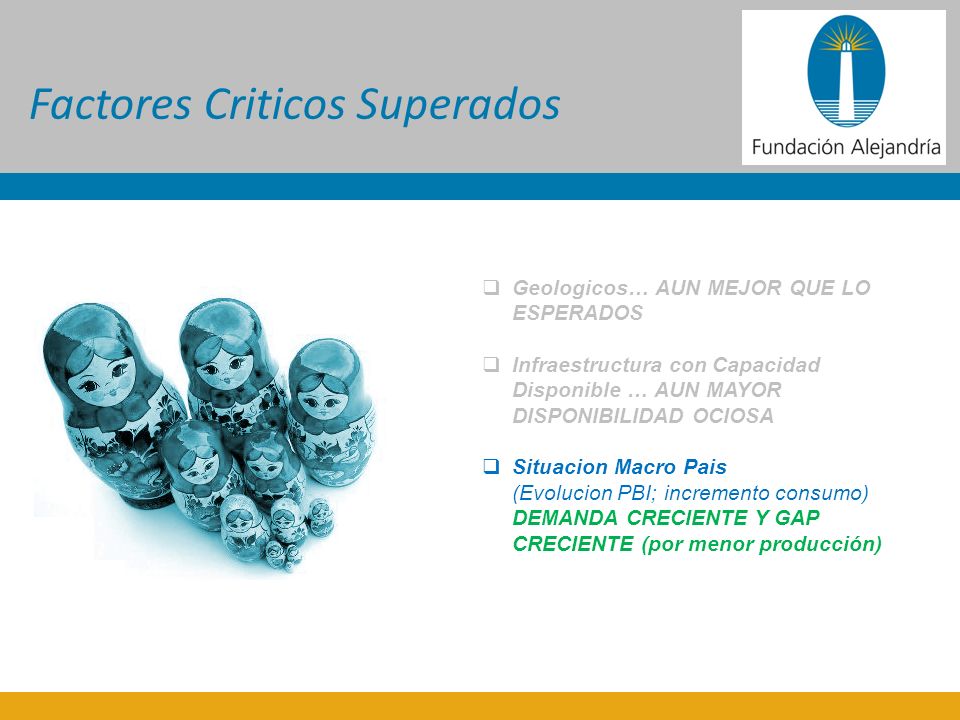 Factores Criticos Superados

Fundación Alejandría

❑ Geologicos… AUN MEJOR QUE LO ESPERADOS

❑ Infraestructura con Capacidad Disponible … AUN MAYOR DISPONIBILIDAD OCIOSA

❑ Situacion Macro Pais (Evolucion PBI; incremento consumo) DEMANDA CRECIENTE Y GAP CRECIENTE (por menor producción)